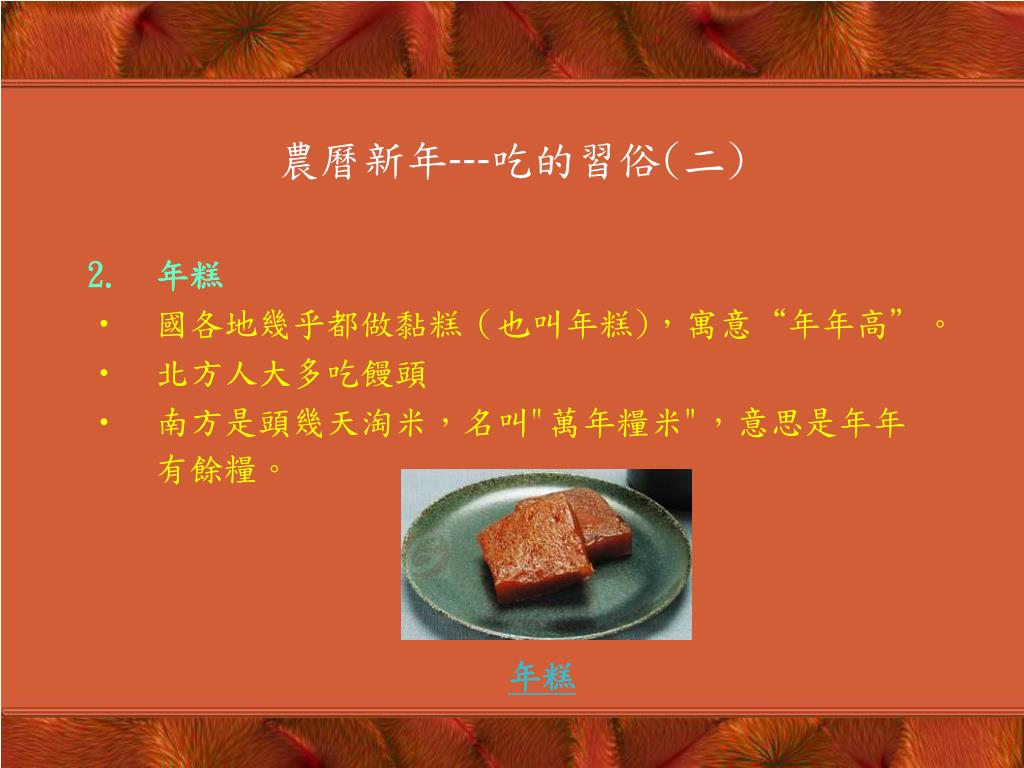 農曆新年---吃的習俗(二)

2. 年糕

• 國各地幾乎都做黏糕(也叫年糕),寓意“年年高”。

• 北方人大多吃饅頭

• 南方是頭幾天淘米,名叫"萬年糧米",意思是年年有餘糧。

年糕